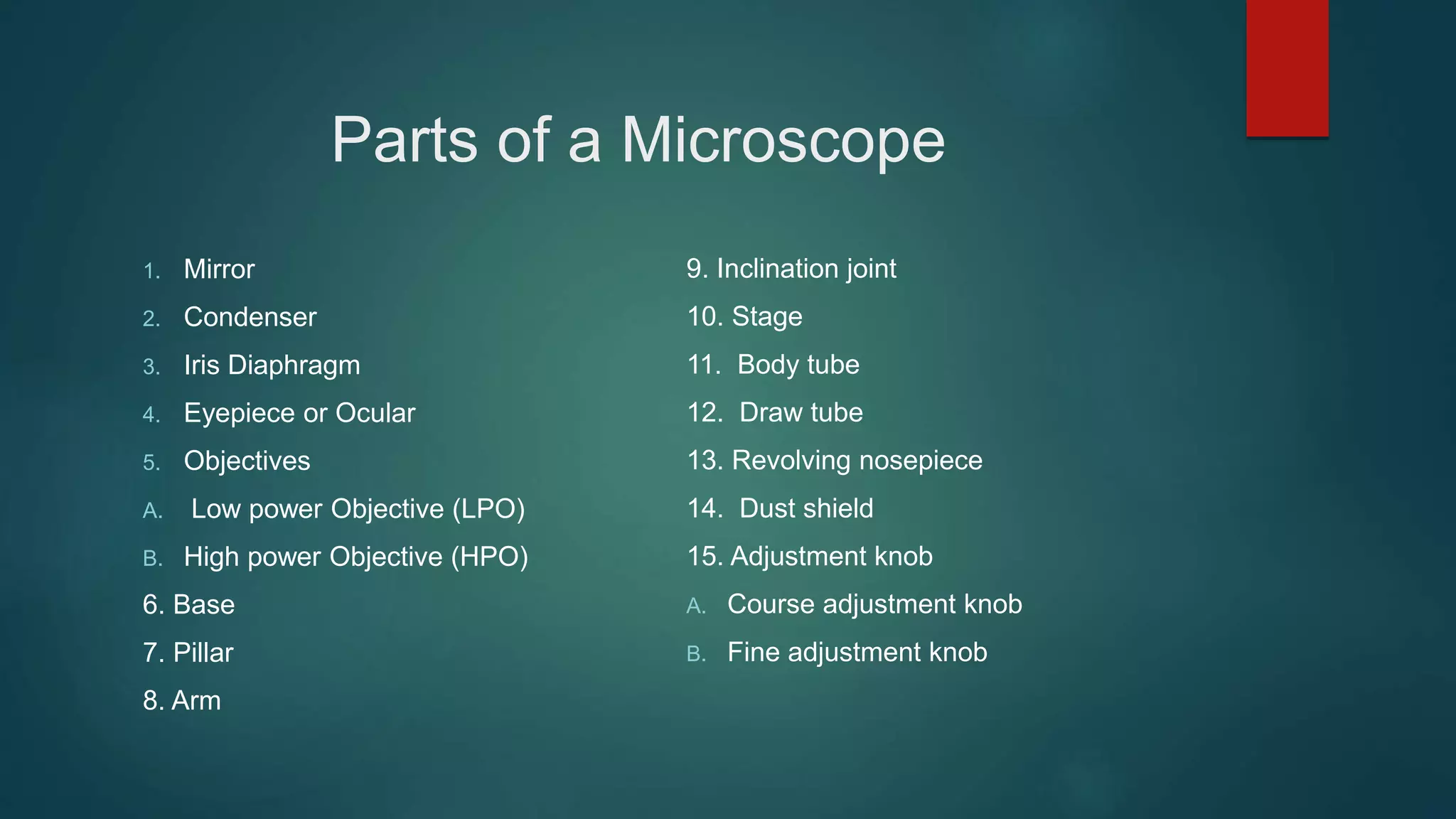 Parts of a Microscope

1. Mirror
2. Condenser
3. Iris Diaphragm
4. Eyepiece or Ocular
5. Objectives
A. Low power Objective (LPO)
B. High power Objective (HPO)
6. Base
7. Pillar
8. Arm

9. Inclination joint
10. Stage
11. Body tube
12. Draw tube
13. Revolving nosepiece
14. Dust shield
15. Adjustment knob
A. Course adjustment knob
B. Fine adjustment knob